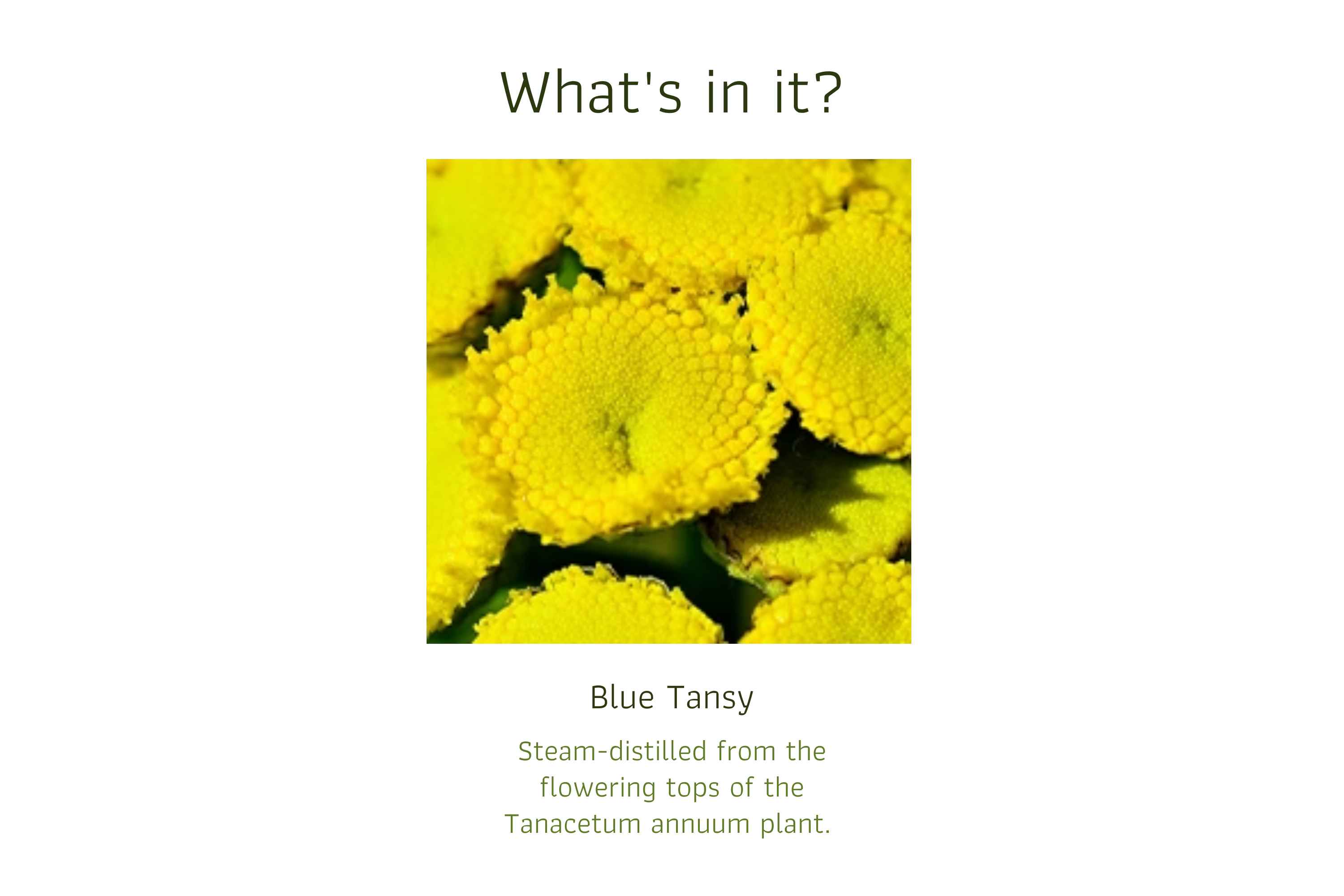 What's in it?

Blue Tansy

Steam-distilled from the flowering tops of the Tanacetum annuum plant.